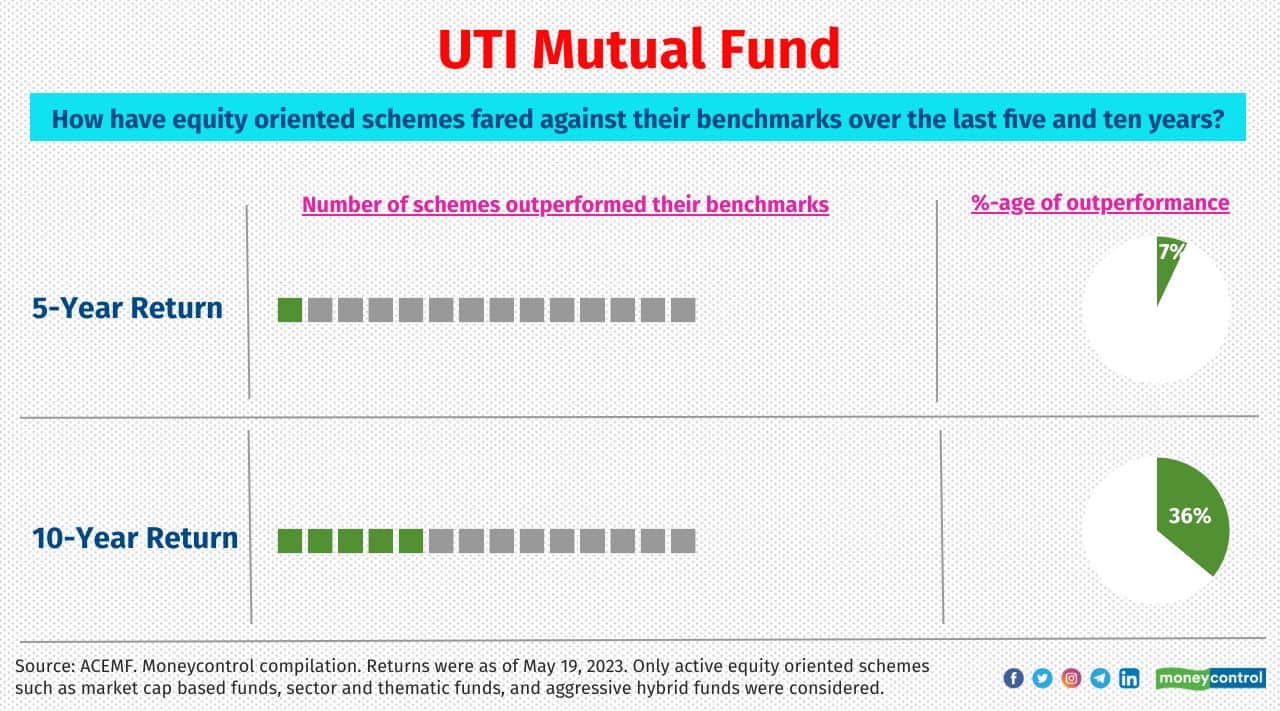 UTI Mutual Fund

How have equity oriented schemes fared against their benchmarks over the last five and ten years?

Number of schemes outperformed their benchmarks

%-age of outperformance

5-Year Return

7%

10-Year Return

36%

Source: ACEMF. Moneycontrol compilation. Returns were as of May 19, 2023. Only active equity oriented schemes such as market cap based funds, sector and thematic funds, and aggressive hybrid funds were considered.

moneycontrol